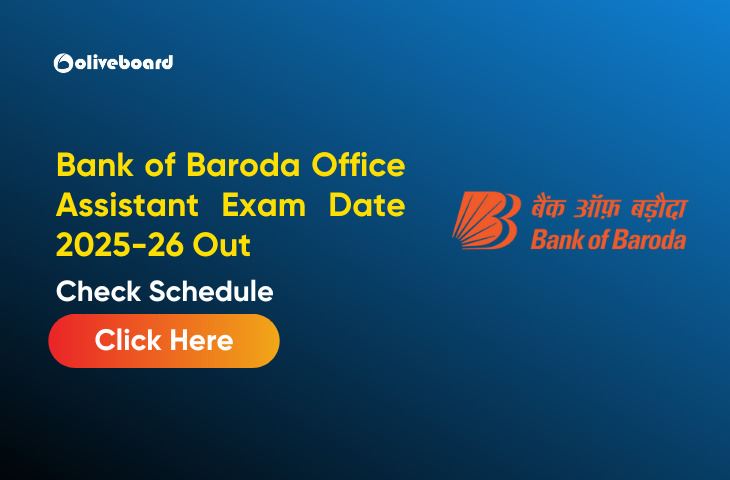 oliveboard

Bank of Baroda Office Assistant Exam Date 2025-26 Out

Check Schedule

Click Here

बैंक ऑफ़ बड़ौदा
Bank of Baroda